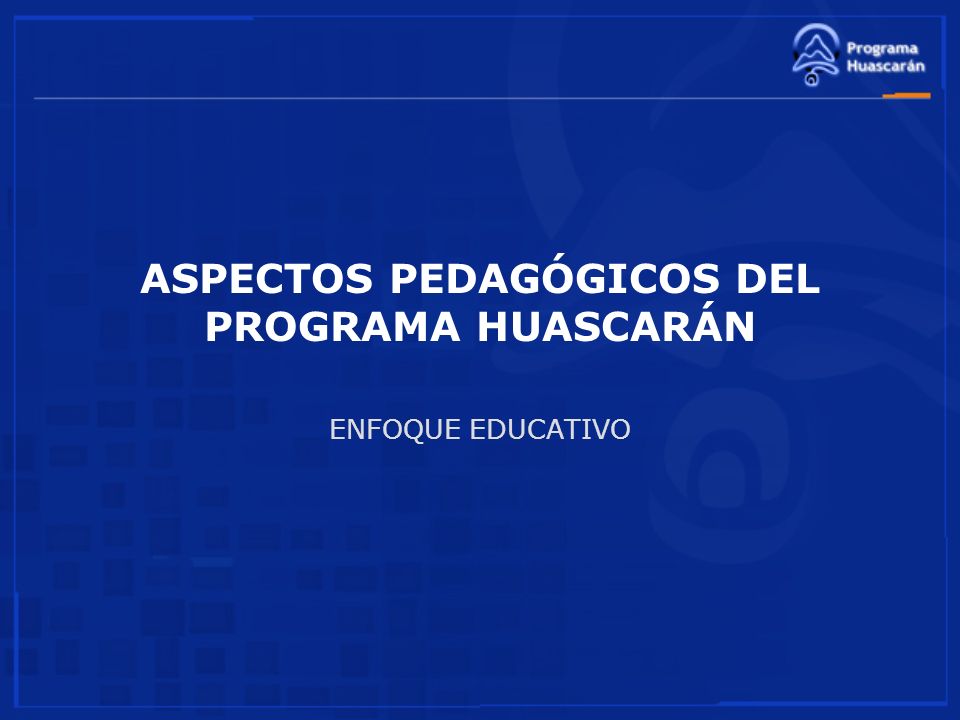 Programa Huascarán

ASPECTOS PEDAGÓGICOS DEL PROGRAMA HUASCARÁN

ENFOQUE EDUCATIVO